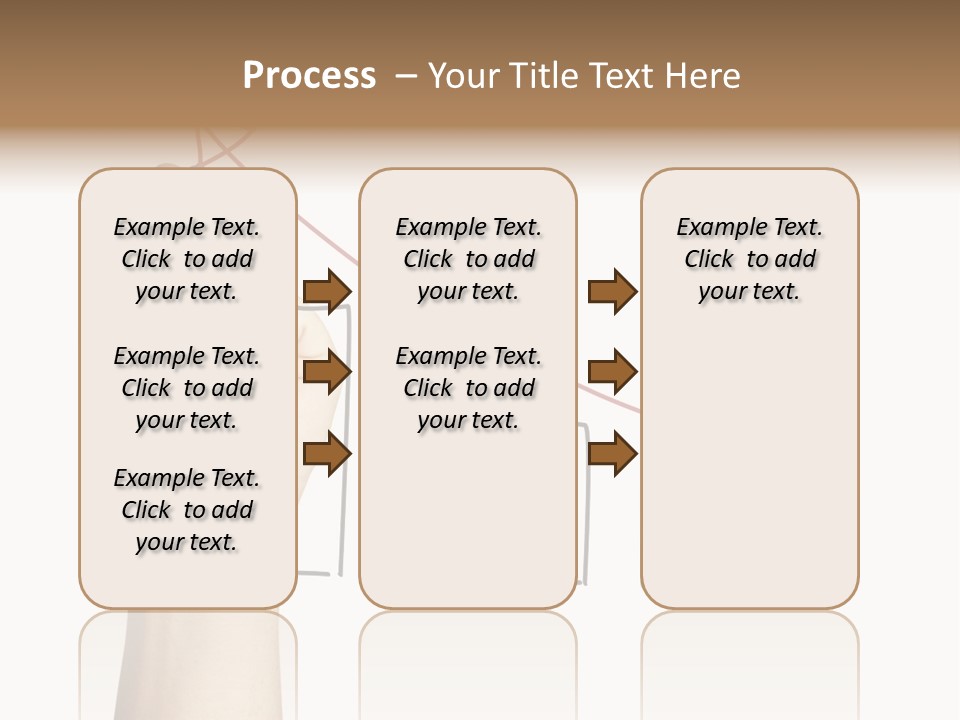 Process – Your Title Text Here

Example Text. Click to add your text.

Example Text. Click to add your text.

Example Text. Click to add your text.

Example Text. Click to add your text.

Example Text. Click to add your text.

Example Text. Click to add your text.